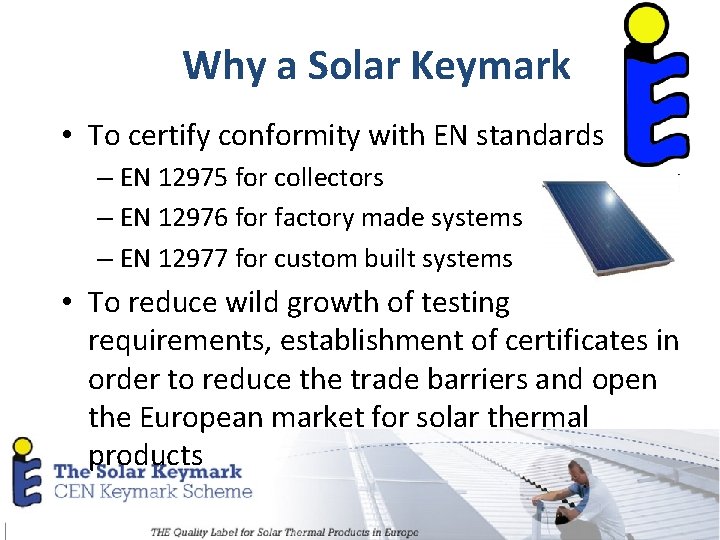 Why a Solar Keymark

• To certify conformity with EN standards
– EN 12975 for collectors
– EN 12976 for factory made systems
– EN 12977 for custom built systems

• To reduce wild growth of testing requirements, establishment of certificates in order to reduce the trade barriers and open the European market for solar thermal products

The Solar Keymark
CEN Keymark Scheme

THE Quality Label for Solar Thermal Products in Europe